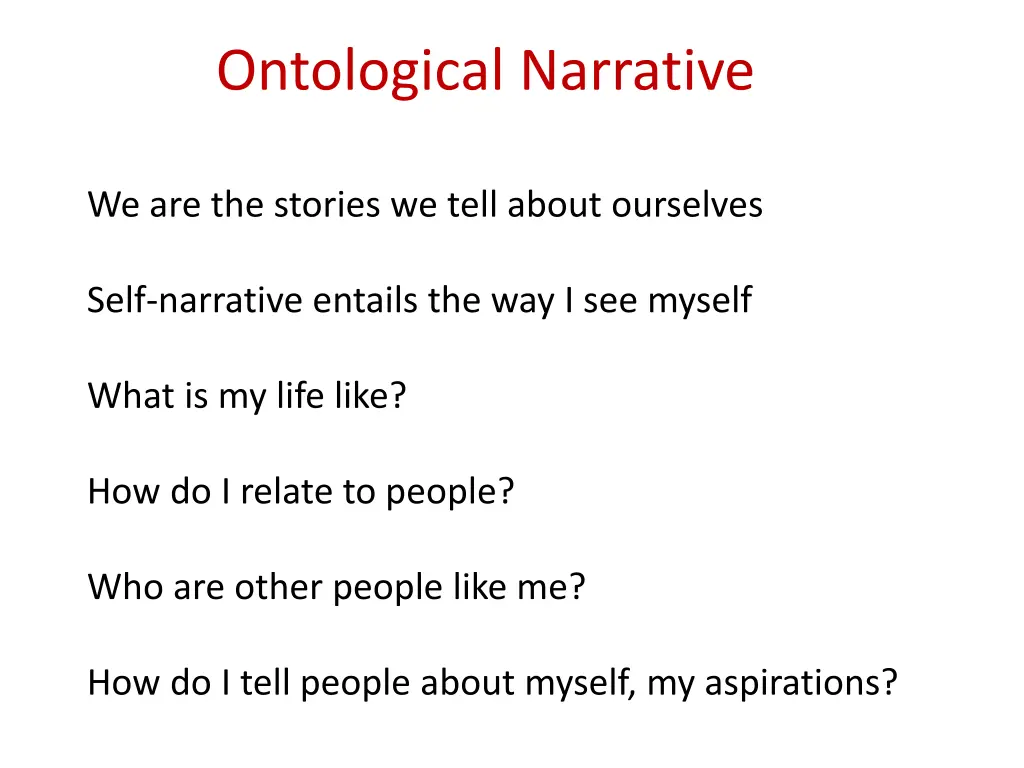 Ontological Narrative

We are the stories we tell about ourselves

Self-narrative entails the way I see myself

What is my life like?

How do I relate to people?

Who are other people like me?

How do I tell people about myself, my aspirations?